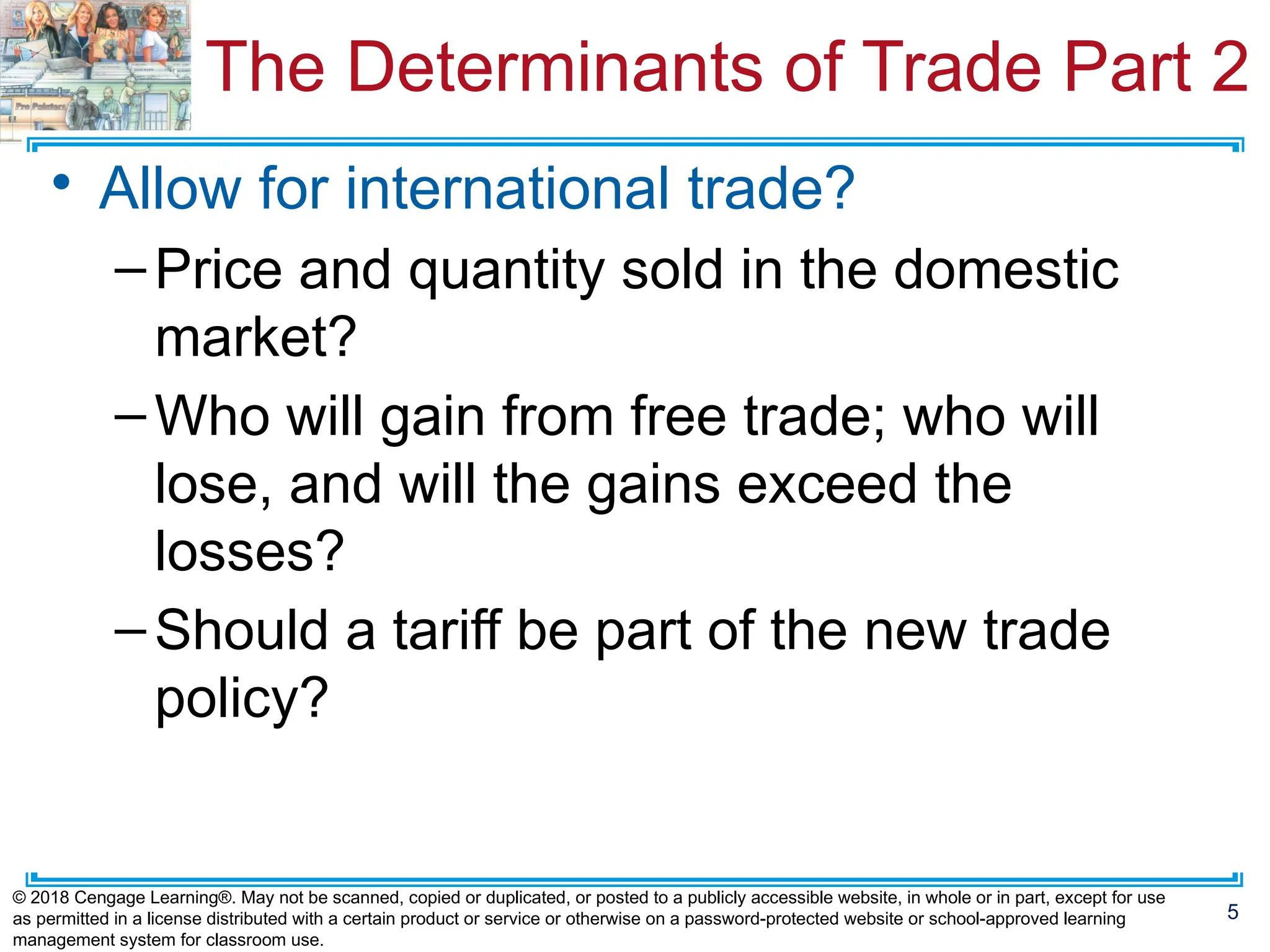 Pro Painters

The Determinants of Trade Part 2

• Allow for international trade?

– Price and quantity sold in the domestic market?

– Who will gain from free trade; who will lose, and will the gains exceed the losses?

– Should a tariff be part of the new trade policy?

© 2018 Cengage Learning®. May not be scanned, copied or duplicated, or posted to a publicly accessible website, in whole or in part, except for use as permitted in a license distributed with a certain product or service or otherwise on a password-protected website or school-approved learning management system for classroom use.

5